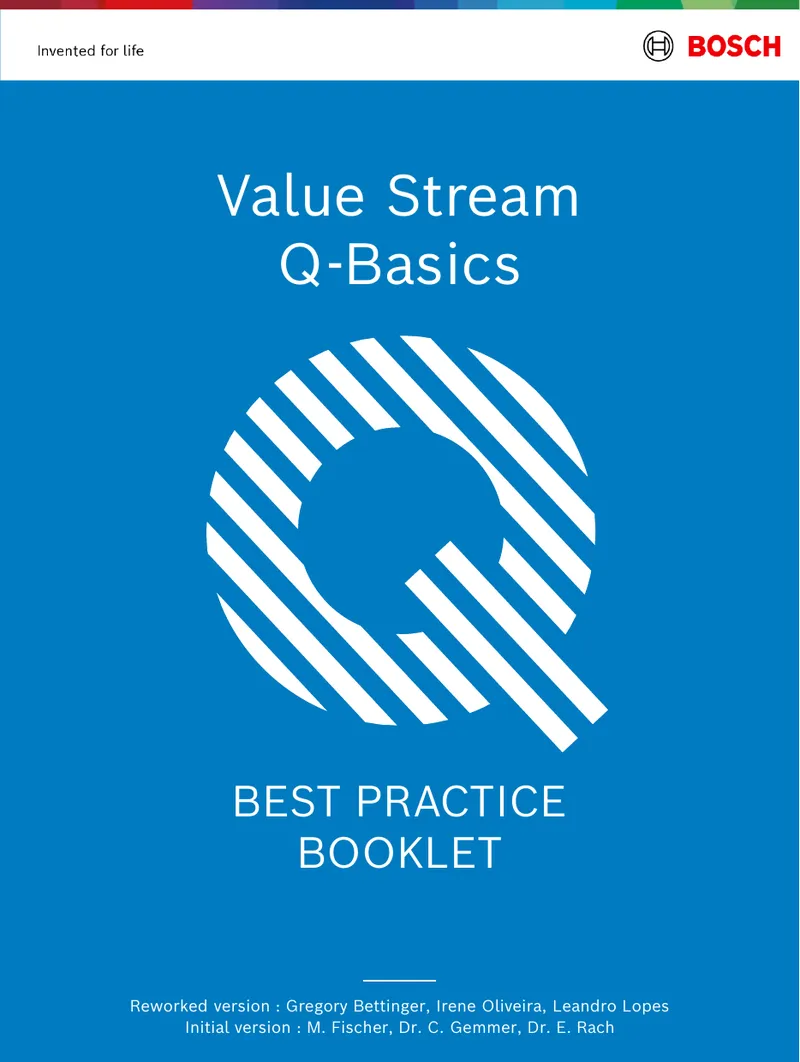 Invented for life

BOSCH

Value Stream
Q-Basics

BEST PRACTICE
BOOKLET

Reworked version : Gregory Bettinger, Irene Oliveira, Leandro Lopes
Initial version : M. Fischer, Dr. C. Gemmer, Dr. E. Rach